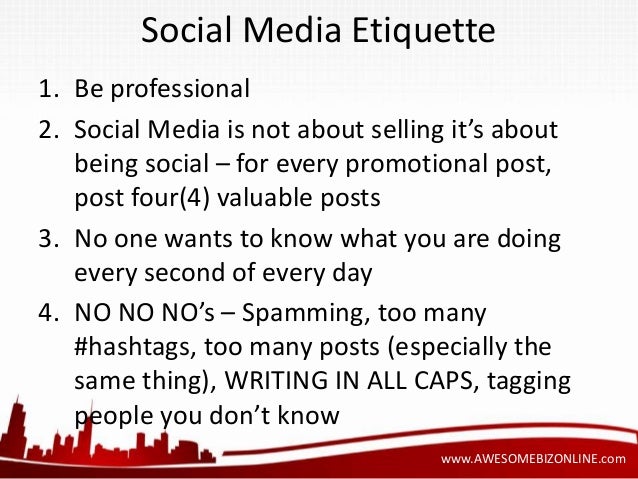 Social Media Etiquette

1. Be professional
2. Social Media is not about selling it’s about being social – for every promotional post, post four(4) valuable posts
3. No one wants to know what you are doing every second of every day
4. NO NO NO’s – Spamming, too many #hashtags, too many posts (especially the same thing), WRITING IN ALL CAPS, tagging people you don’t know

www.AWESOMEBIZONLINE.com